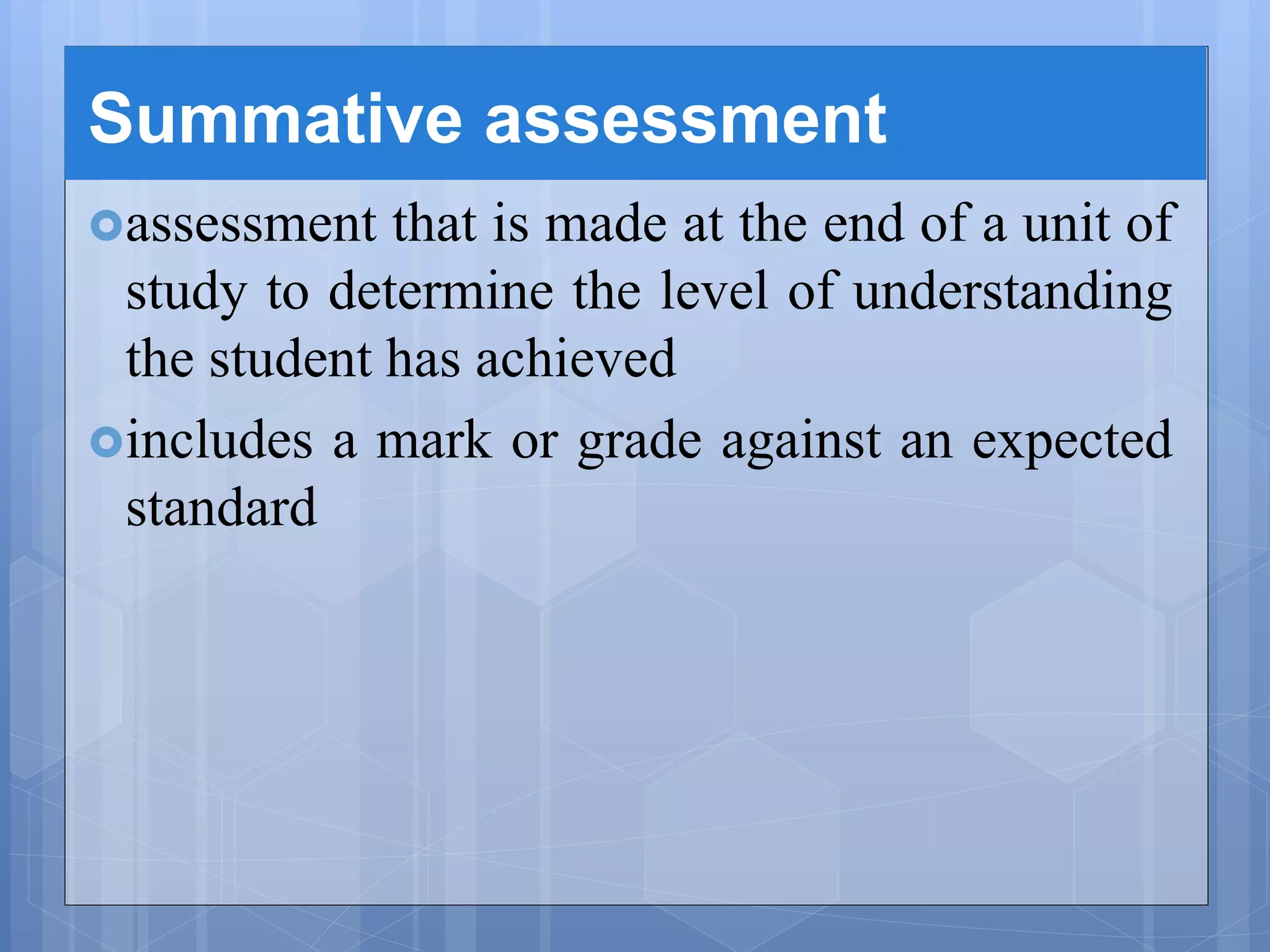 Summative assessment

assessment that is made at the end of a unit of study to determine the level of understanding the student has achieved

includes a mark or grade against an expected standard